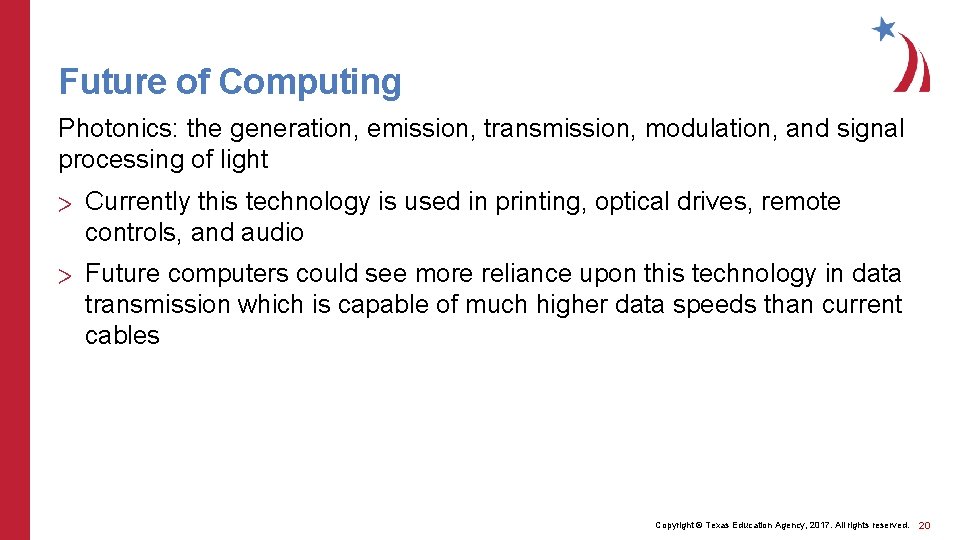 Future of Computing

Photonics: the generation, emission, transmission, modulation, and signal processing of light

> Currently this technology is used in printing, optical drives, remote controls, and audio

> Future computers could see more reliance upon this technology in data transmission which is capable of much higher data speeds than current cables

Copyright © Texas Education Agency, 2017. All rights reserved. 20